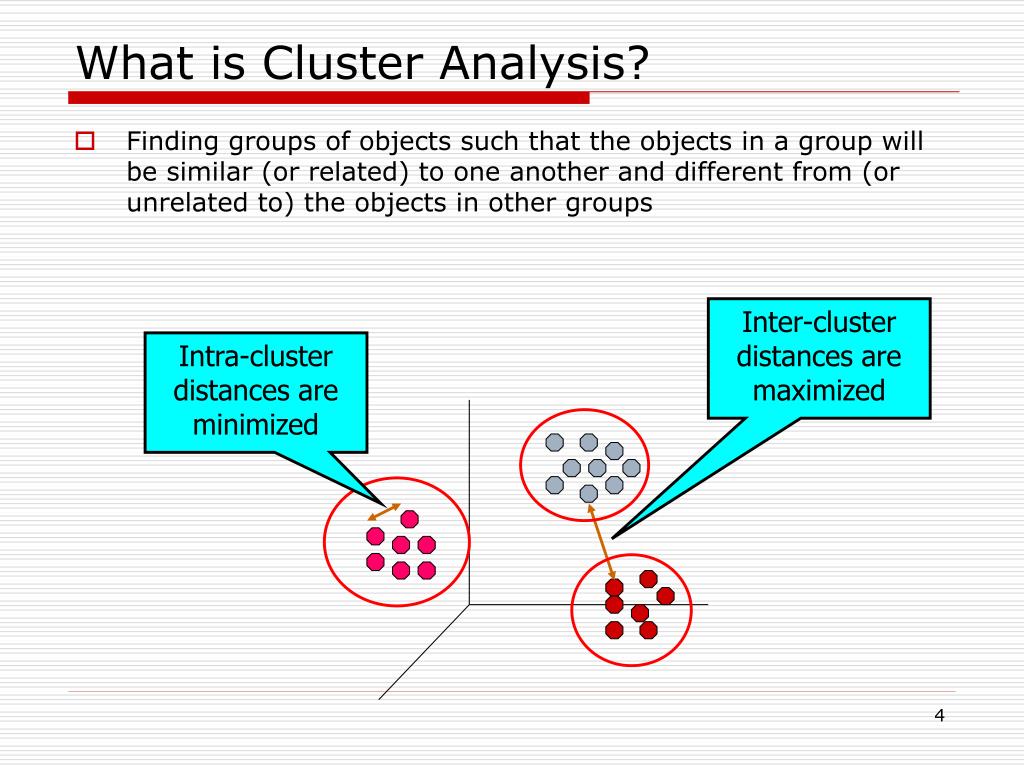 What is Cluster Analysis?

Finding groups of objects such that the objects in a group will be similar (or related) to one another and different from (or unrelated to) the objects in other groups

Intra-cluster distances are minimized

Inter-cluster distances are maximized

4